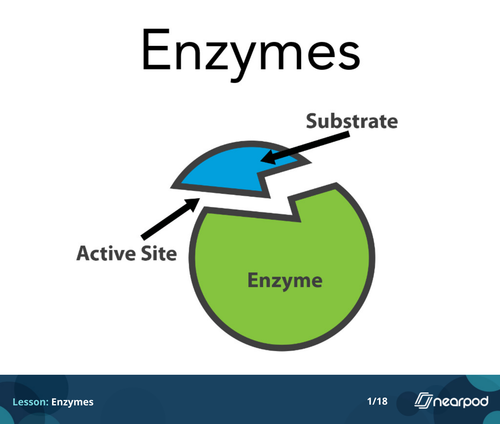 Enzymes

Substrate

Active Site

Enzyme

Lesson: Enzymes

1/18

nearpod